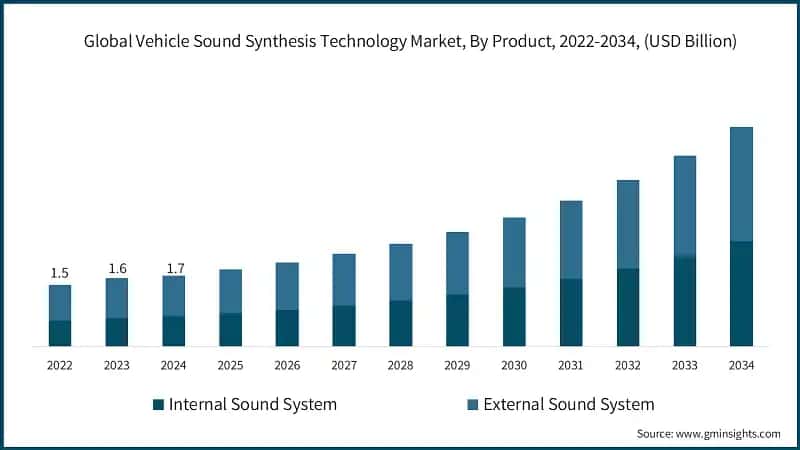 Global Vehicle Sound Synthesis Technology Market, By Product, 2022-2034, (USD Billion)

1.5
1.6
1.7

2022
2023
2024
2025
2026
2027
2028
2029
2030
2031
2032
2033
2034

Internal Sound System
External Sound System

Source: www.gminsights.com